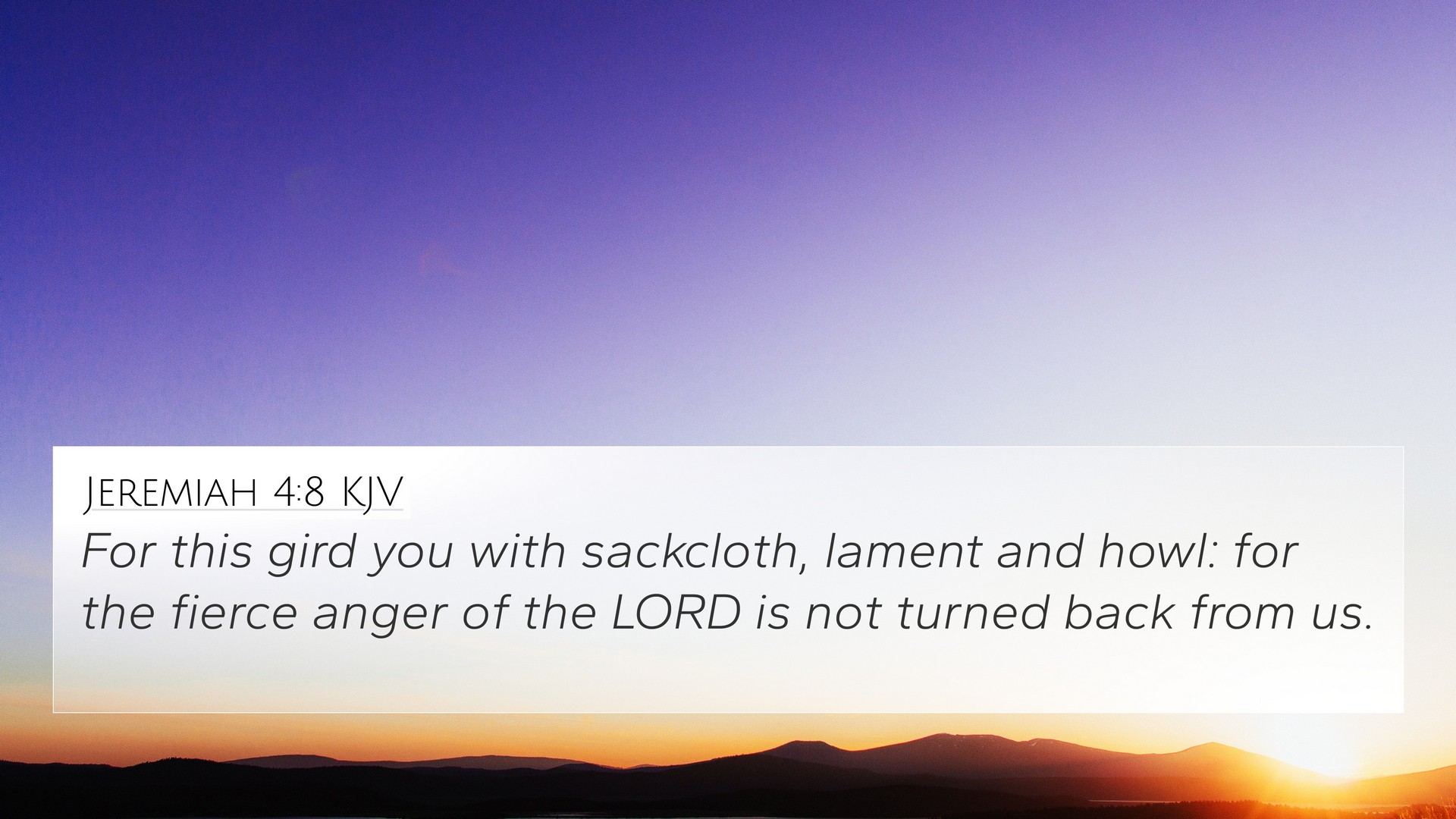 Jeremiah 4:8 KJV

For this gird you with sackcloth, lament and howl: for the fierce anger of the LORD is not turned back from us.